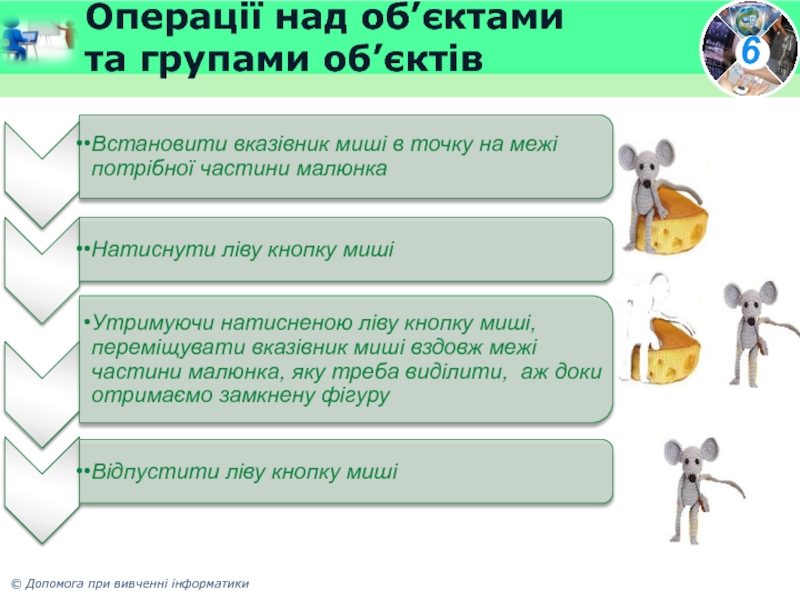 Операції над об’єктами та групами об’єктів

6

•Встановити вказівник миші в точку на межі потрібної частини малюнка

•Натиснути ліву кнопку миші

•Утримуючи натисненою ліву кнопку миші, переміщувати вказівник миші вздовж межі частини малюнка, яку треба виділити, аж доки отримаємо замкнену фігуру

•Відпустити ліву кнопку миші

© Допомога при вивченні інформатики